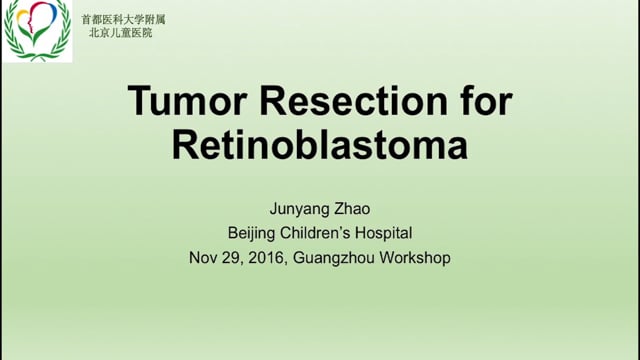 首都医科大学附属
北京儿童医院

Tumor Resection for Retinoblastoma

Junyang Zhao
Beijing Children's Hospital
Nov 29, 2016, Guangzhou Workshop